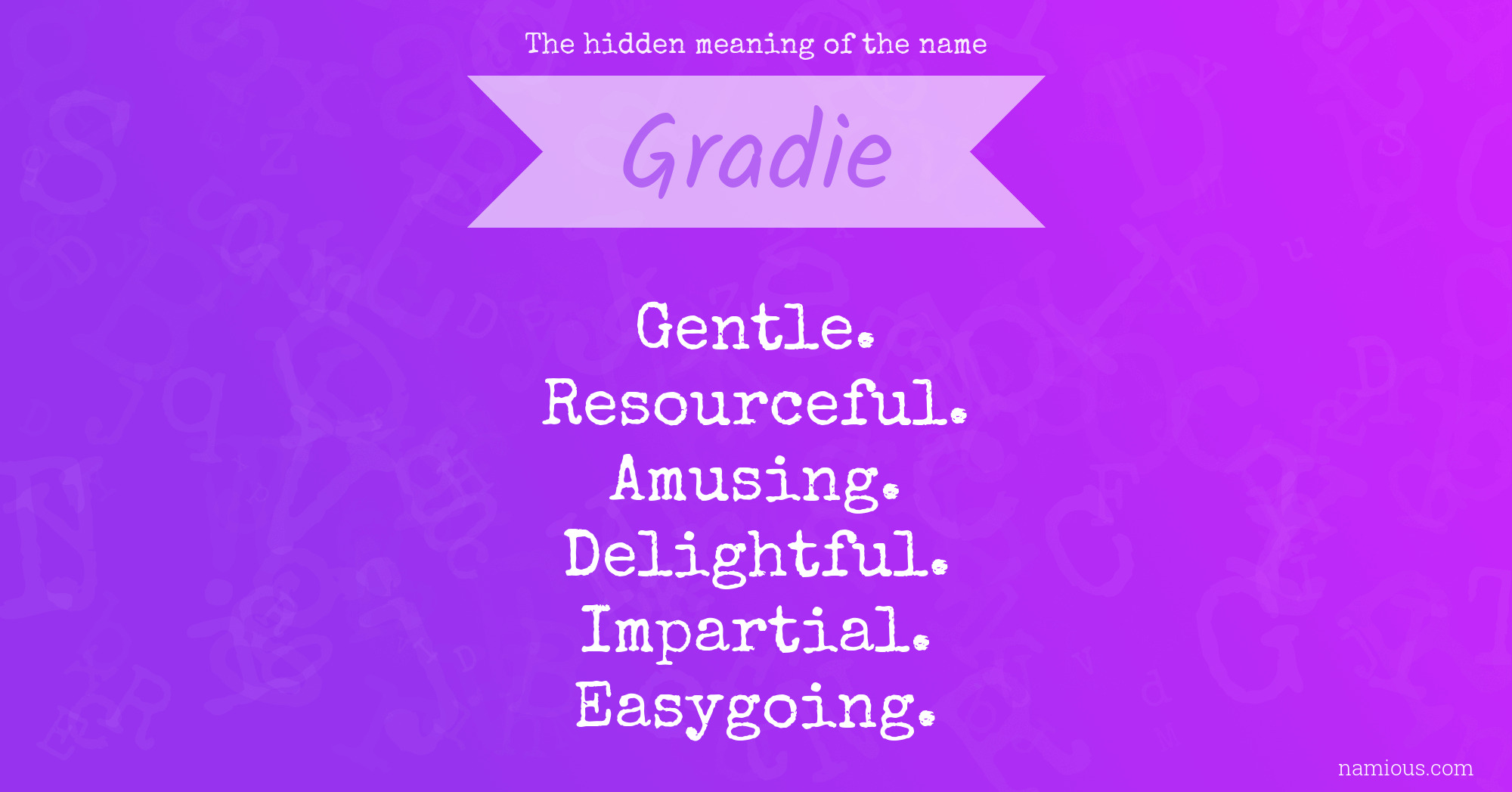 The hidden meaning of the name

Gradie

Gentle.
Resourceful.
Amusing.
Delightful.
Impartial.
Easygoing.

namious.com